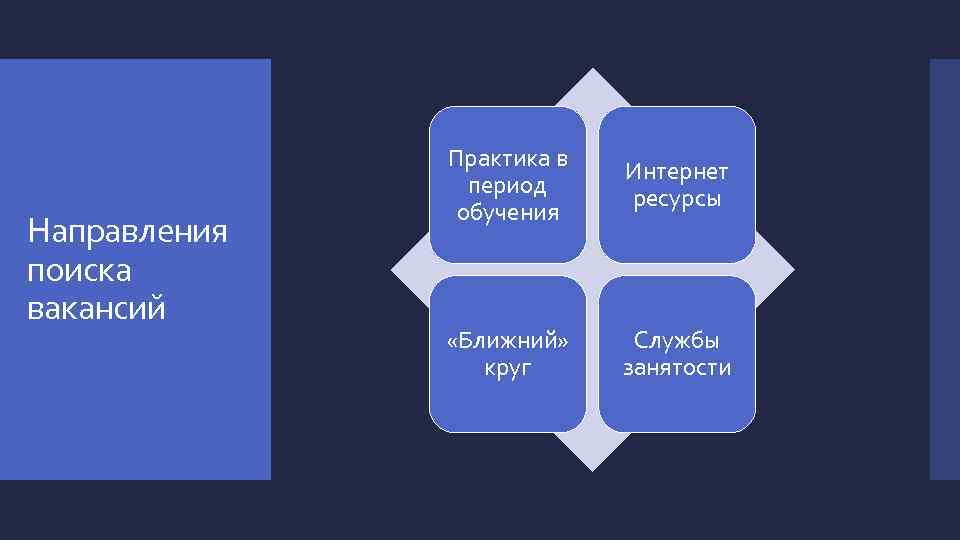 Направления поиска вакансий

Практика в период обучения

Интернет ресурсы

«Ближний» круг

Службы занятости